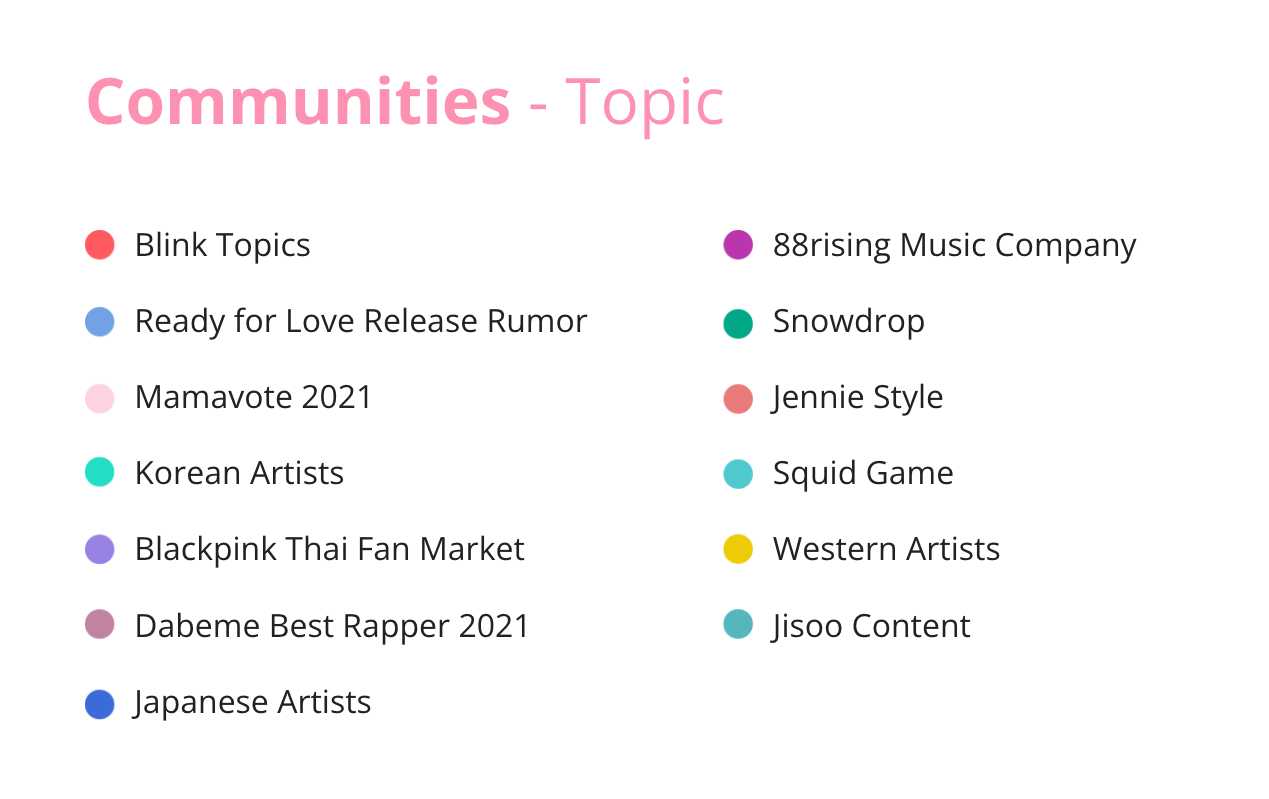 Communities - Topic

Blink Topics
Ready for Love Release Rumor
Mamavote 2021
Korean Artists
Blackpink Thai Fan Market
Dabeme Best Rapper 2021
Japanese Artists

88rising Music Company
Snowdrop
Jennie Style
Squid Game
Western Artists
Jisoo Content